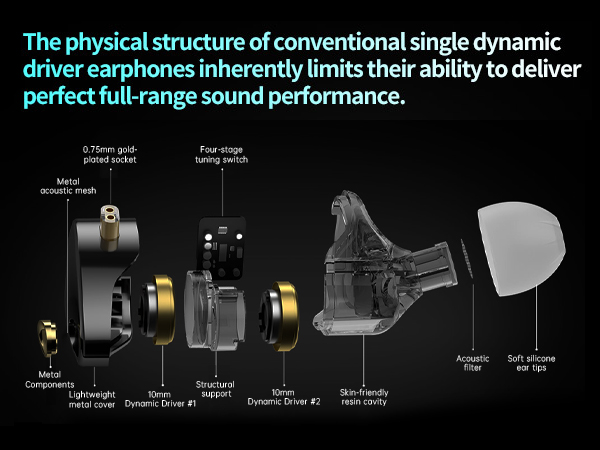 The physical structure of conventional single dynamic driver earphones inherently limits their ability to deliver perfect full-range sound performance.

0.75mm gold-plated socket

Four-stage tuning switch

Metal acoustic mesh

Metal Components

Lightweight metal cover

10mm Dynamic Driver #1

Structural support

10mm Dynamic Driver #2

Skin-friendly resin cavity

Acoustic filter

Soft silicone ear tips